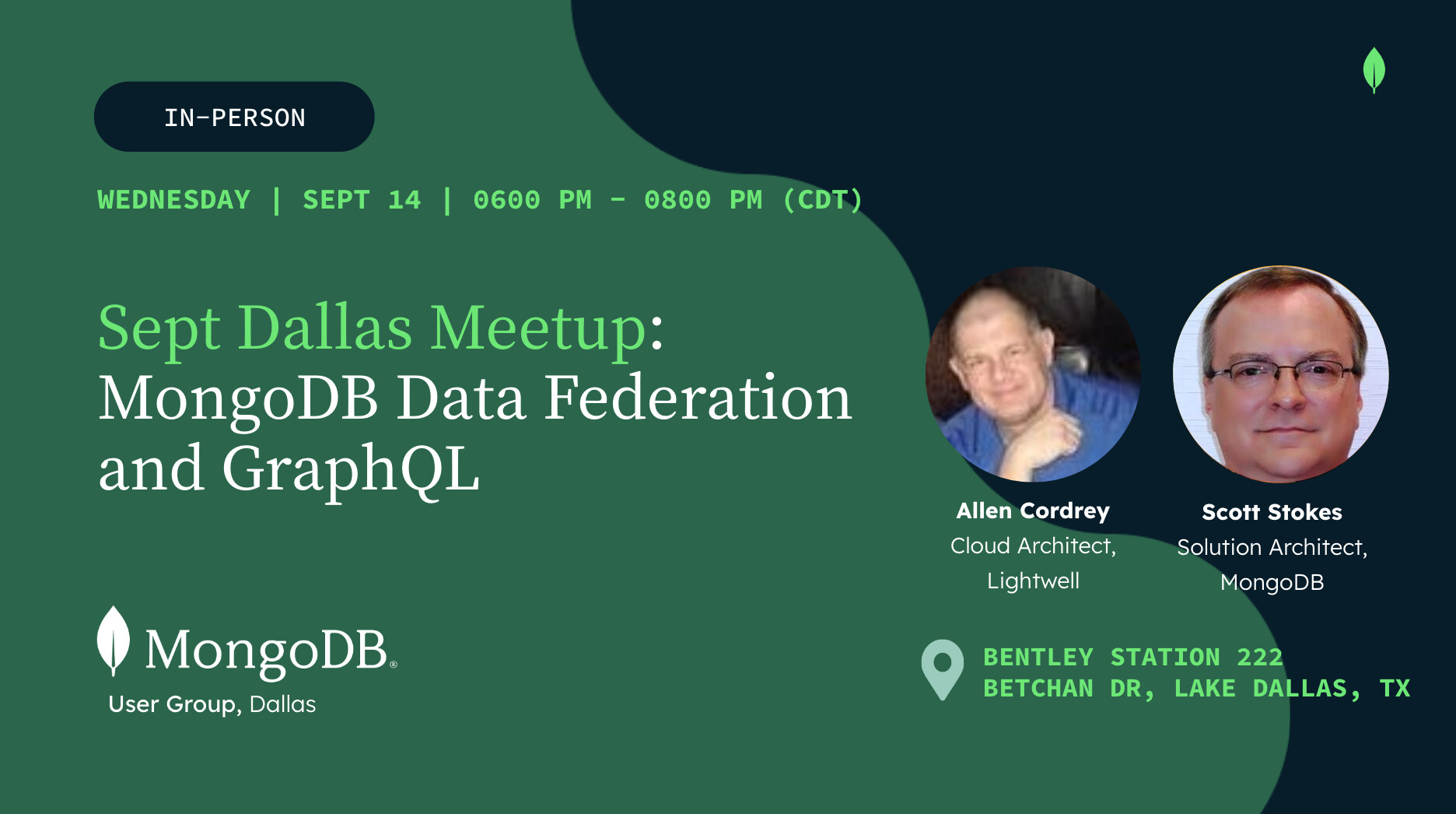 IN-PERSON

WEDNESDAY | SEPT 14 | 0600 PM - 0800 PM (CDT)

Sept Dallas Meetup: MongoDB Data Federation and GraphQL

Allen Cordrey
Cloud Architect, Lightwell

Scott Stokes
Solution Architect, MongoDB

MongoDB®
User Group, Dallas

BENTLEY STATION 222
BETCHAN DR, LAKE DALLAS, TX